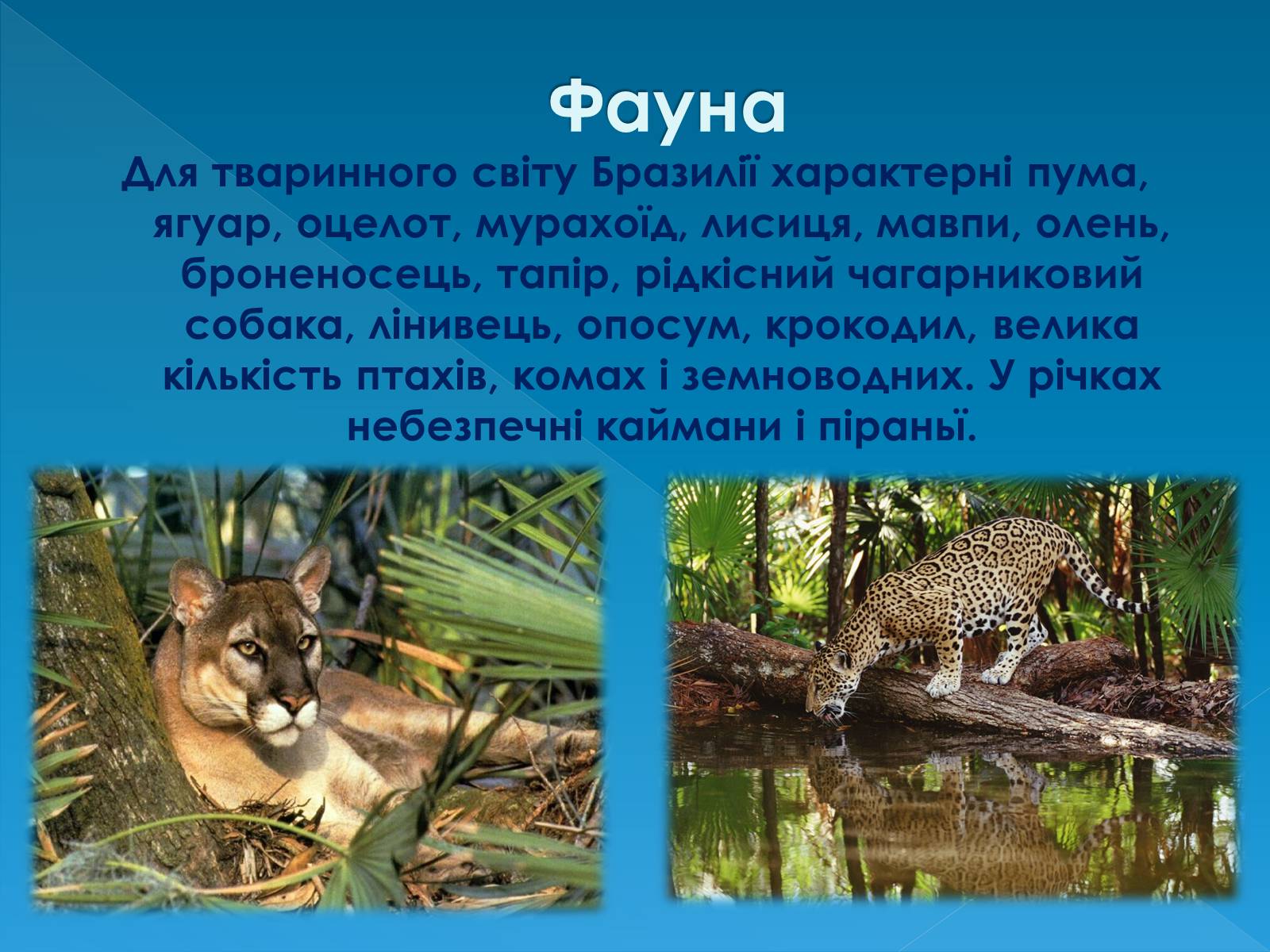 Фауна

Для тваринного світу Бразилії характерні пума, ягуар, оцелот, мурахоїд, лисиця, мавпи, олень, броненосець, тапір, рідкісний чагарниковий собака, лінивець, опосум, крокодил, велика кількість птахів, комах і земноводних. У річках небезпечні каймани і піраньї.